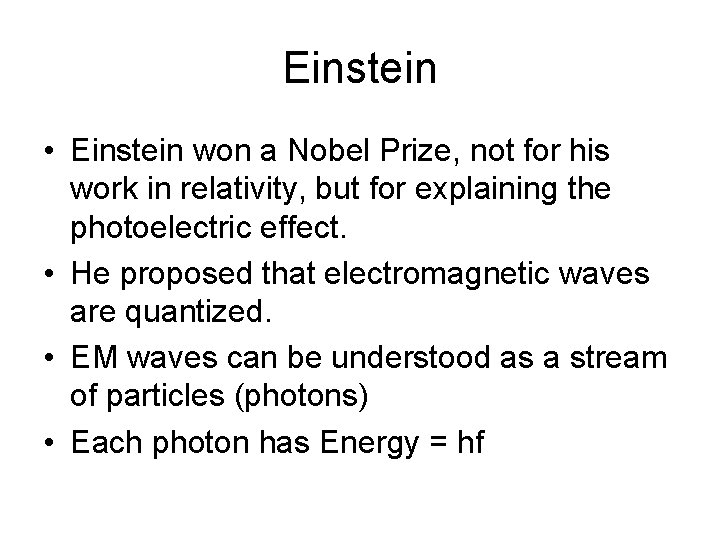 Einstein

• Einstein won a Nobel Prize, not for his work in relativity, but for explaining the photoelectric effect.
• He proposed that electromagnetic waves are quantized.
• EM waves can be understood as a stream of particles (photons)
• Each photon has Energy = hf